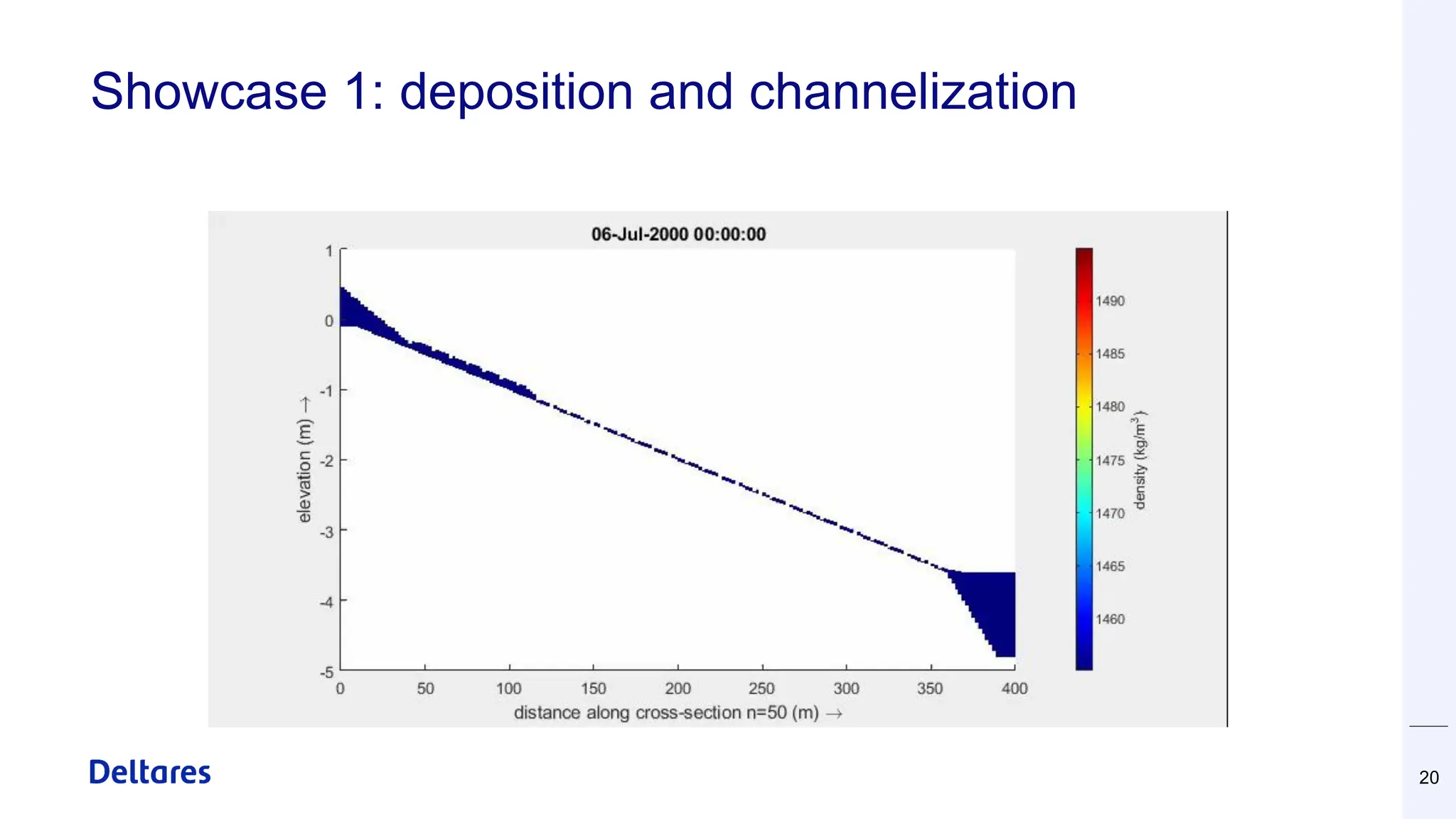 Showcase 1: deposition and channelization

06-Jul-2000 00:00:00

1
0
-1
-2
-3
-4
-5

elevation (m) →

0
50
100
150
200
250
300
350
400

distance along cross-section n=50 (m) →

1490
1485
1480
1475
1470
1465
1460

density (kg/m$^3$)

Deltares

20